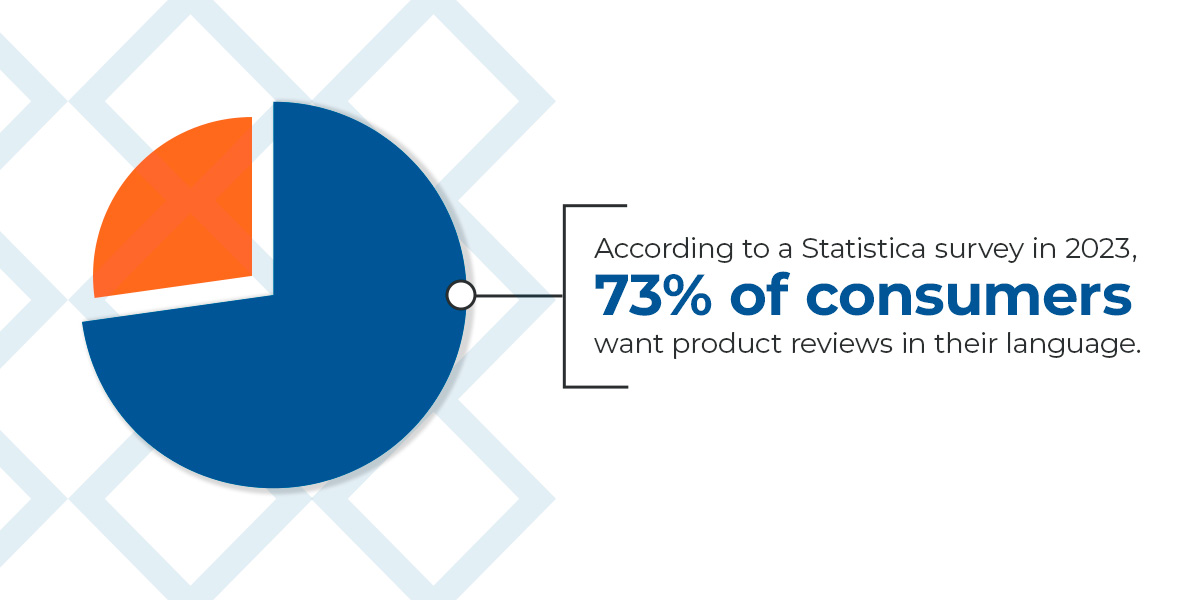 According to a Statistica survey in 2023,
73% of consumers
want product reviews in their language.